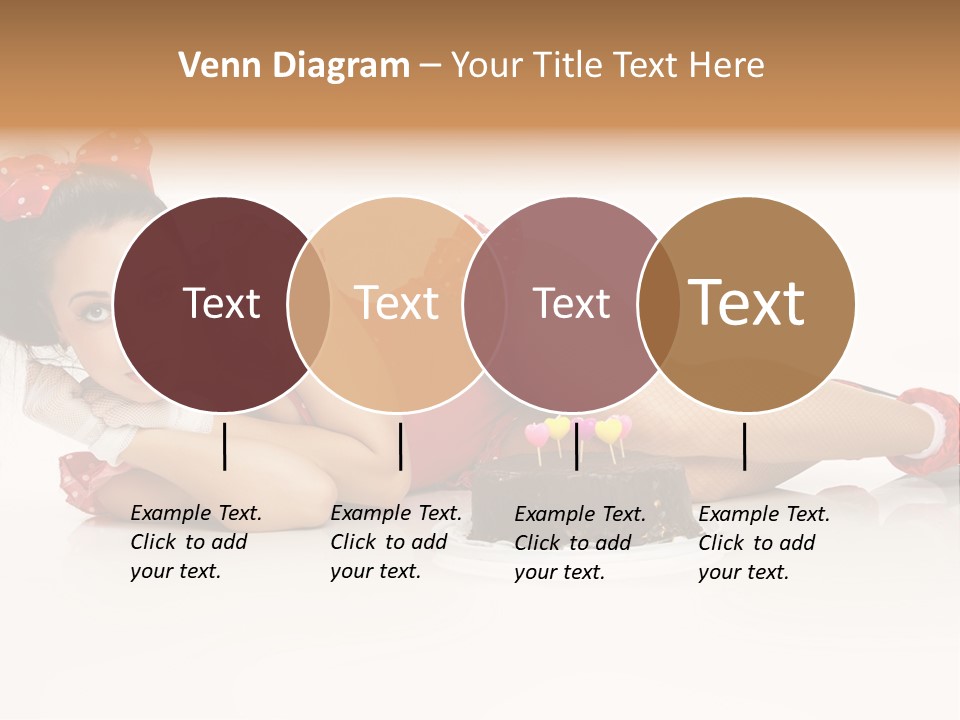 Venn Diagram – Your Title Text Here

Text

Text

Text

Text

Example Text. Click to add your text.

Example Text. Click to add your text.

Example Text. Click to add your text.

Example Text. Click to add your text.